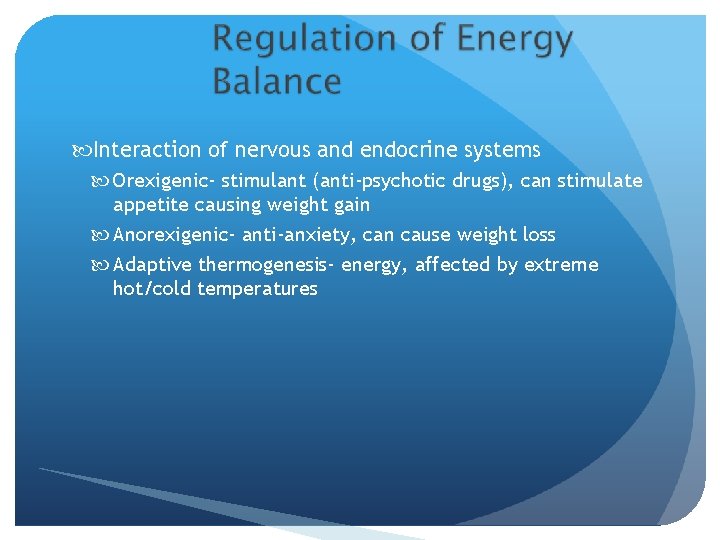 Regulation of Energy Balance

Interaction of nervous and endocrine systems

Orexigenic- stimulant (anti-psychotic drugs), can stimulate appetite causing weight gain

Anorexigenic- anti-anxiety, can cause weight loss

Adaptive thermogenesis- energy, affected by extreme hot/cold temperatures